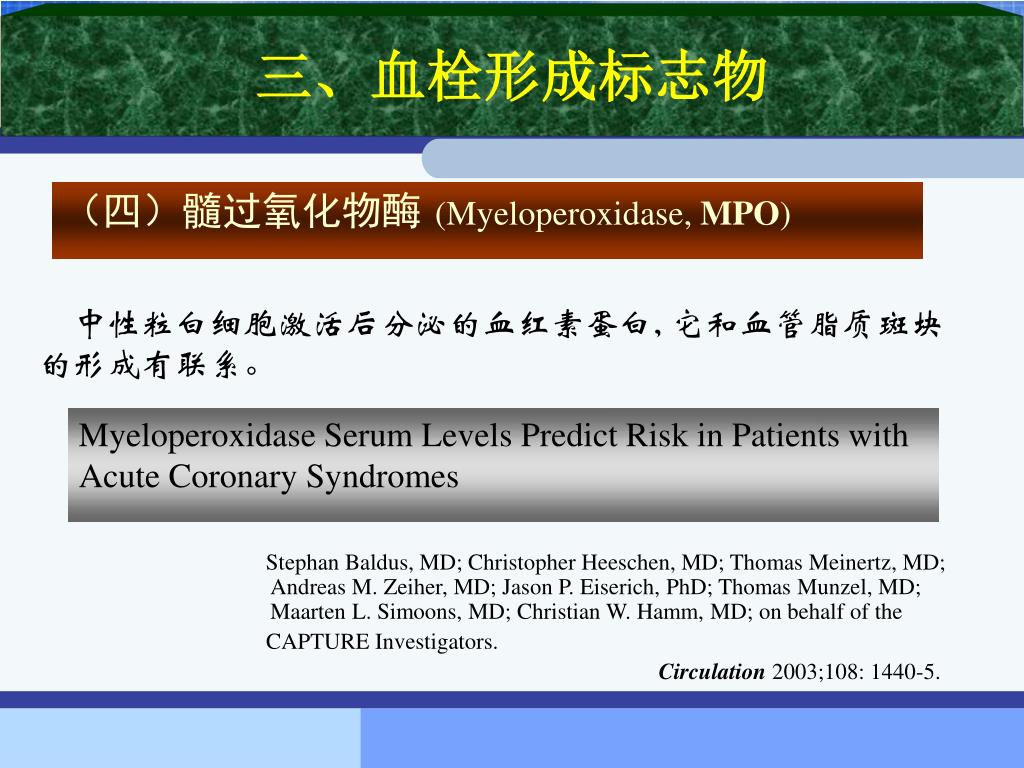 三、血栓形成标志物

（四）髓过氧化物酶 (Myeloperoxidase, MPO)

中性粒白细胞激活后分泌的血红素蛋白，它和血管脂质斑块的形成有联系。

Myeloperoxidase Serum Levels Predict Risk in Patients with Acute Coronary Syndromes

Stephan Baldus, MD; Christopher Heeschen, MD; Thomas Meinertz, MD; Andreas M. Zeiher, MD; Jason P. Eiserich, PhD; Thomas Munzel, MD; Maarten L. Simoons, MD; Christian W. Hamm, MD; on behalf of the CAPTURE Investigators.

Circulation 2003;108: 1440-5.